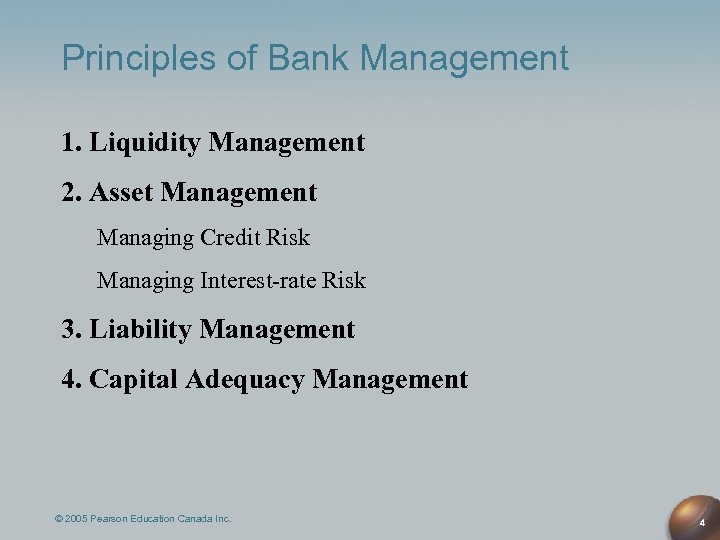 Principles of Bank Management

1. Liquidity Management

2. Asset Management

Managing Credit Risk

Managing Interest-rate Risk

3. Liability Management

4. Capital Adequacy Management

© 2005 Pearson Education Canada Inc.

4